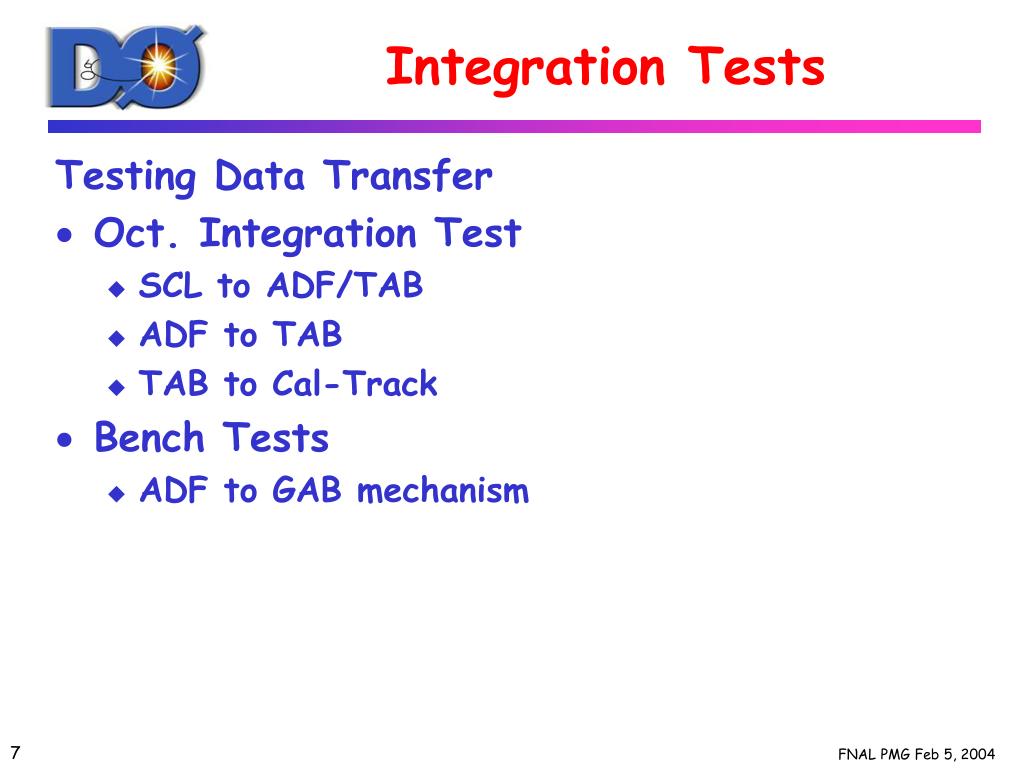 DØ

Integration Tests

Testing Data Transfer
- Oct. Integration Test
  - SCL to ADF/TAB
  - ADF to TAB
  - TAB to Cal-Track
- Bench Tests
  - ADF to GAB mechanism

7

FNAL PMG Feb 5, 2004